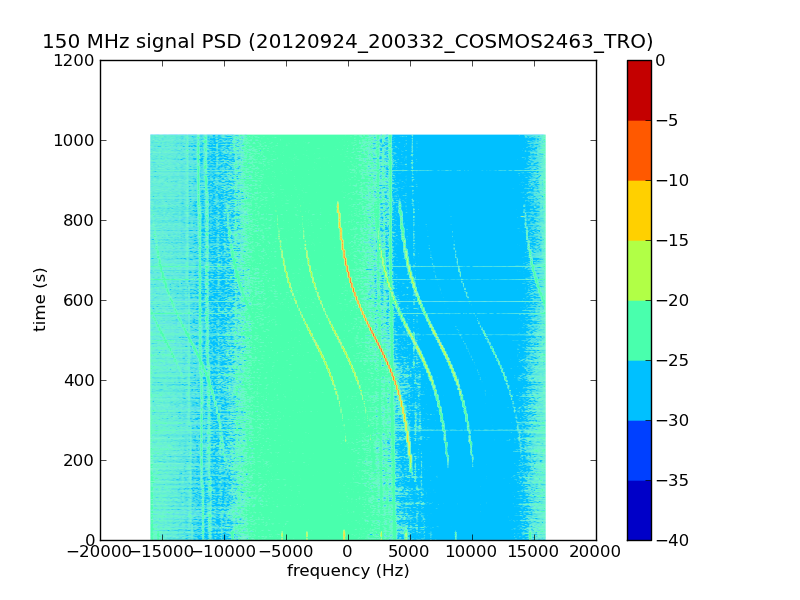 150 MHz signal PSD (20120924_200332_COSMOS2463_TRO)

1200
1000
800
600
400
200
0
time (s)

−20000 −15000 −10000 −5000 0 5000 10000 15000 20000
frequency (Hz)

0
−5
−10
−15
−20
−25
−30
−35
−40